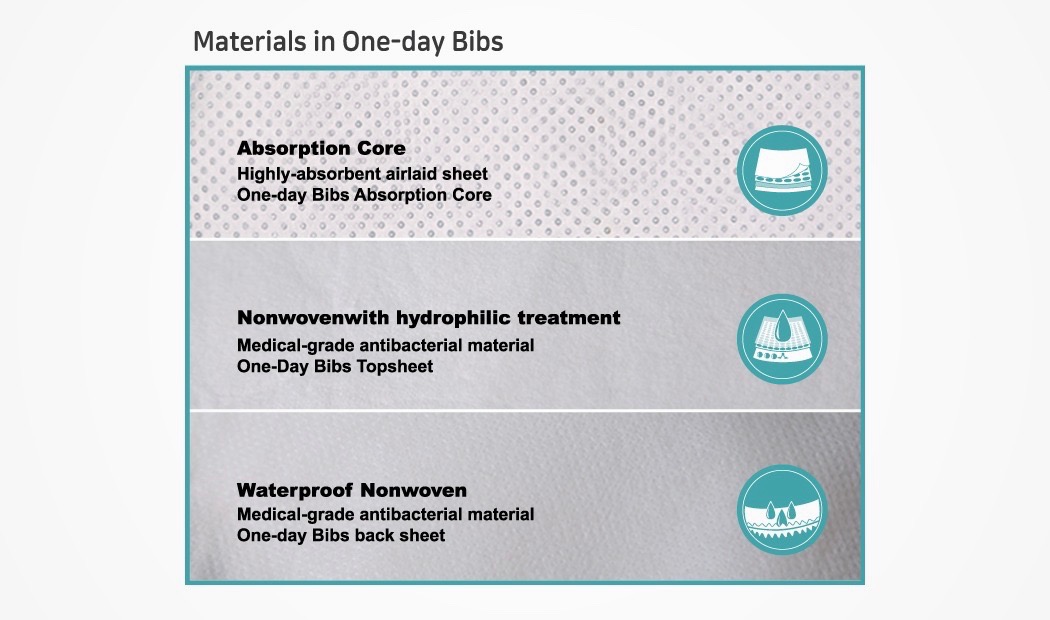 Materials in One-day Bibs

Absorption Core
Highly-absorbent airlaid sheet
One-day Bibs Absorption Core

Nonwovenwith hydrophilic treatment
Medical-grade antibacterial material
One-Day Bibs Topsheet

Waterproof Nonwoven
Medical-grade antibacterial material
One-day Bibs back sheet